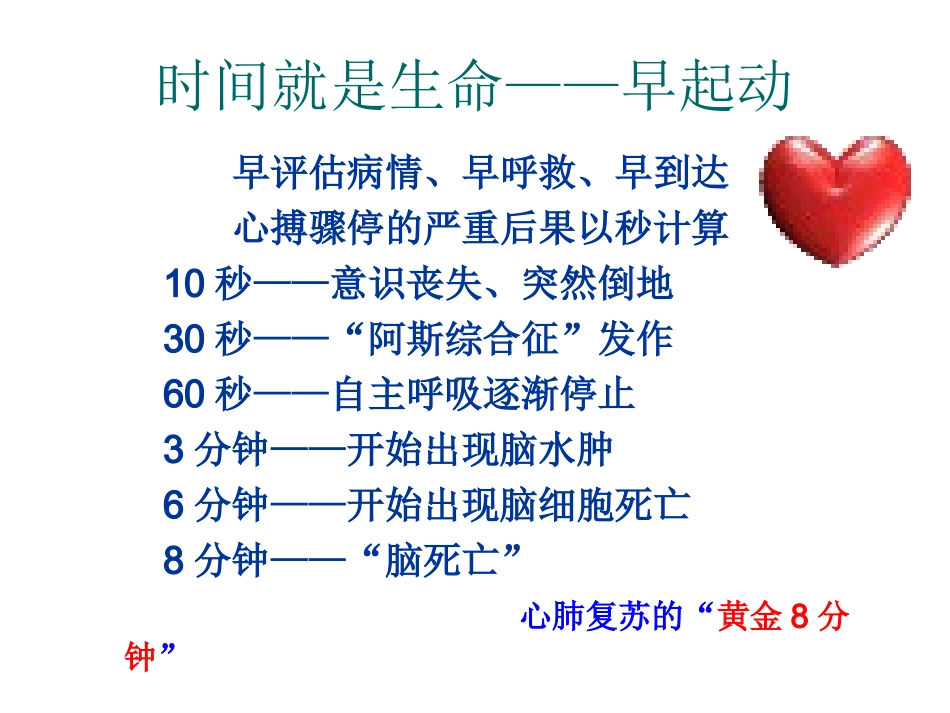 时间就是生命——早起动

早评估病情、早呼救、早到达

心搏骤停的严重后果以秒计算

10 秒——意识丧失、突然倒地

30 秒——“阿斯综合征”发作

60 秒——自主呼吸逐渐停止

3 分钟——开始出现脑水肿

6 分钟——开始出现脑细胞死亡

8 分钟——“脑死亡”

心肺复苏的“黄金 8 分钟”